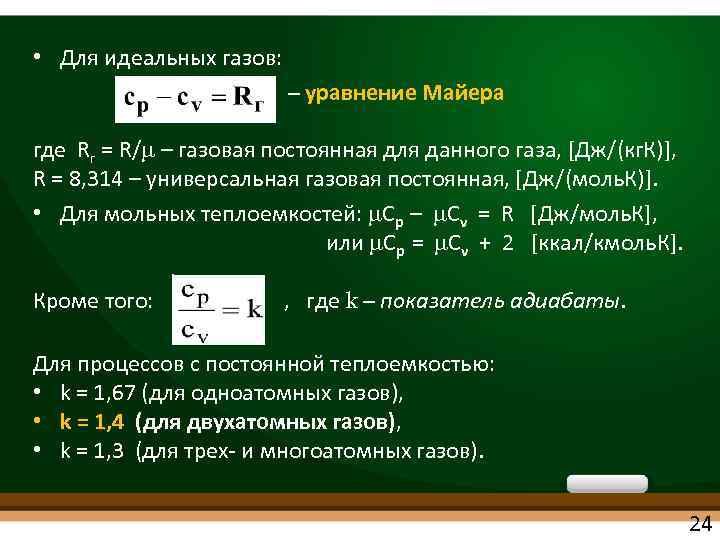 • Для идеальных газов:

$c_p - c_v = R_г$ – уравнение Майера

где $R_г = R/\mu$ – газовая постоянная для данного газа, [Дж/(кгК)], R = 8,314 – универсальная газовая постоянная, [Дж/(мольК)].

• Для мольных теплоемкостей: $\mu C_p - \mu C_v = R$ [Дж/мольК],
или $\mu C_p = \mu C_v + 2$ [ккал/кмольК].

Кроме того: $\frac{c_p}{c_v} = k$ , где k – показатель адиабаты.

Для процессов с постоянной теплоемкостью:
• k = 1,67 (для одноатомных газов),
• k = 1,4 (для двухатомных газов),
• k = 1,3 (для трех- и многоатомных газов).

24